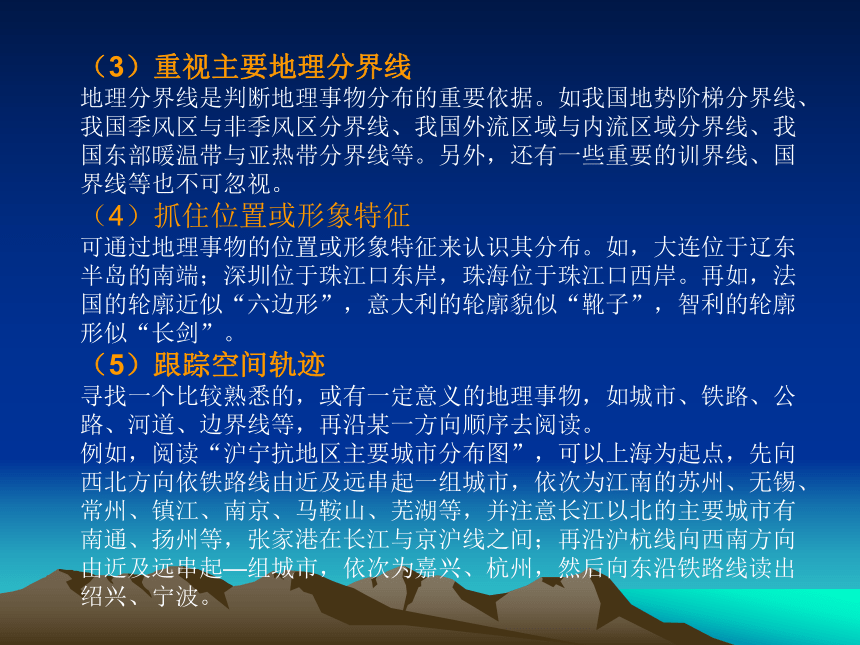 （3）重视主要地理分界线
地理分界线是判断地理事物分布的重要依据。如我国地势阶梯分界线、我国季风区与非季风区分界线、我国外流区域与内流区域分界线、我国东部暖温带与亚热带分界线等。另外，还有一些重要的训界线、国界线等也不可忽视。
（4）抓住位置或形象特征
可通过地理事物的位置或形象特征来认识其分布。如，大连位于辽东半岛的南端；深圳位于珠江口东岸，珠海位于珠江口西岸。再如，法国的轮廓近似“六边形”，意大利的轮廓貌似“靴子”，智利的轮廓形似“长剑”。
（5）跟踪空间轨迹
寻找一个比较熟悉的，或有一定意义的地理事物，如城市、铁路、公路、河道、边界线等，再沿某一方向顺序去阅读。
例如，阅读“沪宁抗地区主要城市分布图”，可以上海为起点，先向西北方向依铁路线由近及远串起一组城市，依次为江南的苏州、无锡、常州、镇江、南京、马鞍山、芜湖等，并注意长江以北的主要城市有南通、扬州等，张家港在长江与京沪线之间；再沿沪杭线向西南方向由近及远串起—组城市，依次为嘉兴、杭州，然后向东沿铁路线读出绍兴、宁波。